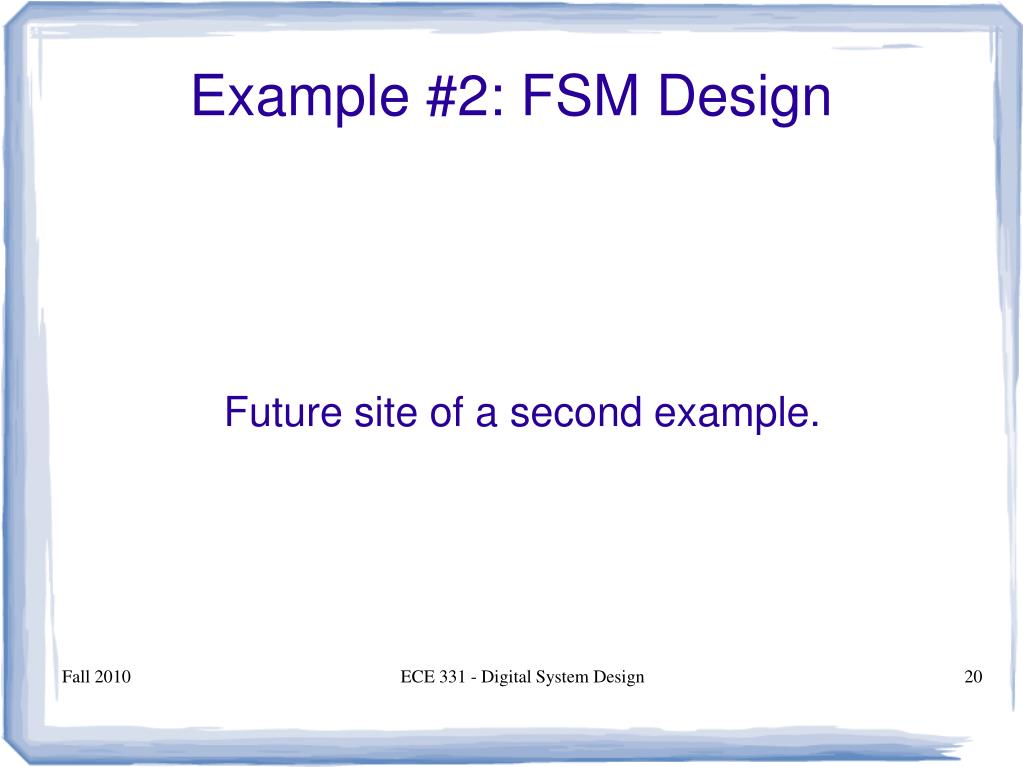 Example #2: FSM Design

Future site of a second example.

Fall 2010

ECE 331 - Digital System Design

20